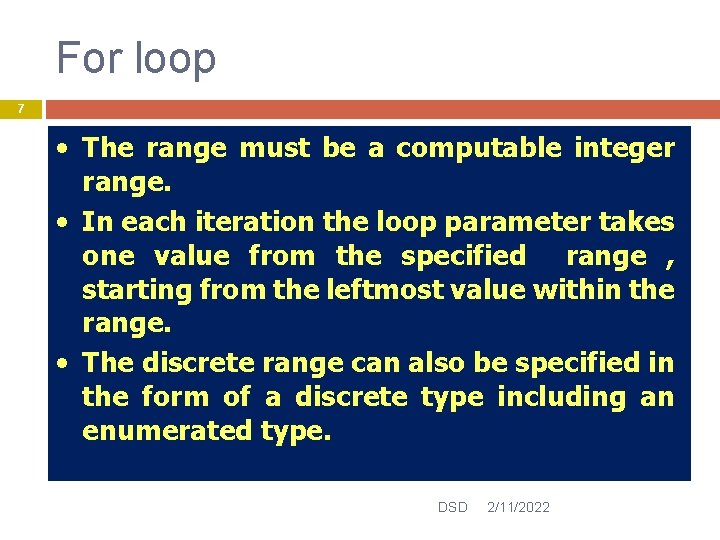 For loop

7

• The range must be a computable integer range.
• In each iteration the loop parameter takes one value from the specified range , starting from the leftmost value within the range.
• The discrete range can also be specified in the form of a discrete type including an enumerated type.

DSD 2/11/2022